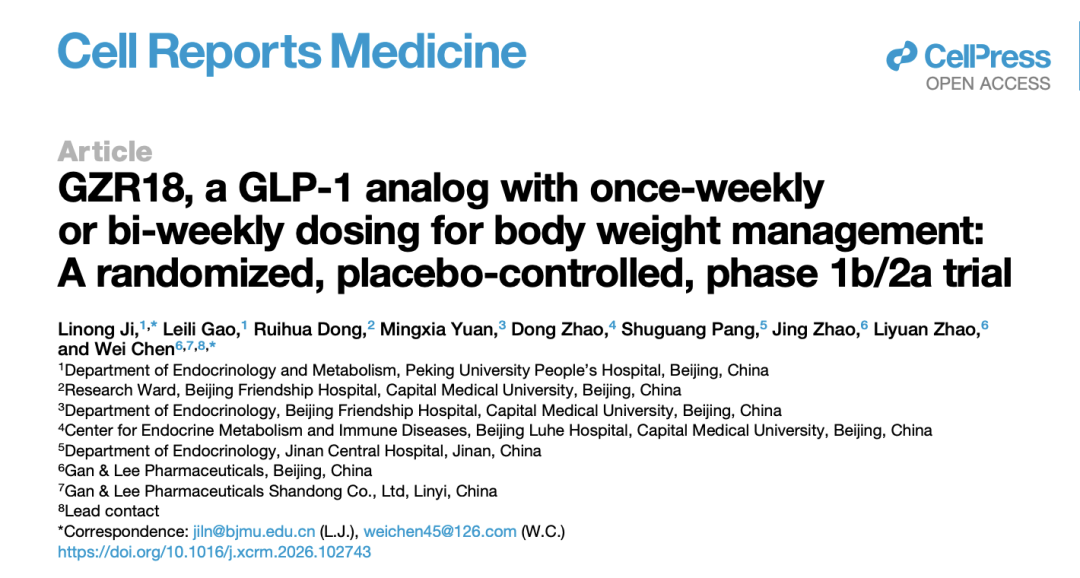 Cell Reports Medicine

CellPress
OPEN ACCESS

Article
GZR18, a GLP-1 analog with once-weekly or bi-weekly dosing for body weight management: A randomized, placebo-controlled, phase 1b/2a trial

Linong Ji,$^{1,*}$ Leili Gao,$^{1}$ Ruihua Dong,$^{2}$ Mingxia Yuan,$^{3}$ Dong Zhao,$^{4}$ Shuguang Pang,$^{5}$ Jing Zhao,$^{6}$ Liyuan Zhao,$^{6}$ and Wei Chen$^{6,7,8,*}$

$^{1}$Department of Endocrinology and Metabolism, Peking University People's Hospital, Beijing, China
$^{2}$Research Ward, Beijing Friendship Hospital, Capital Medical University, Beijing, China
$^{3}$Department of Endocrinology, Beijing Friendship Hospital, Capital Medical University, Beijing, China
$^{4}$Center for Endocrine Metabolism and Immune Diseases, Beijing Luhe Hospital, Capital Medical University, Beijing, China
$^{5}$Department of Endocrinology, Jinan Central Hospital, Jinan, China
$^{6}$Gan & Lee Pharmaceuticals, Beijing, China
$^{7}$Gan & Lee Pharmaceuticals Shandong Co., Ltd, Linyi, China
$^{8}$Lead contact
*Correspondence: jiln@bjmu.edu.cn (L.J.), weichen45@126.com (W.C.)
https://doi.org/10.1016/j.xcrm.2026.102743